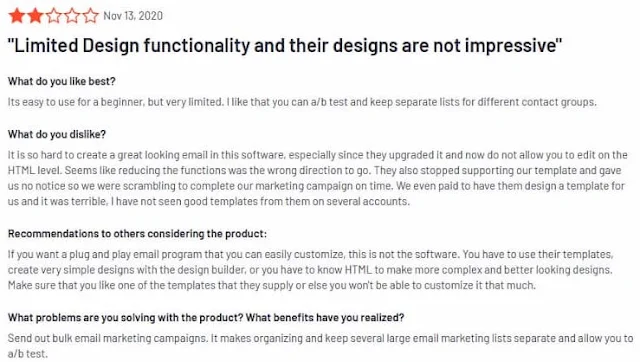 Nov 13, 2020

"Limited Design functionality and their designs are not impressive"

What do you like best?

Its easy to use for a beginner, but very limited. I like that you can a/b test and keep separate lists for different contact groups.

What do you dislike?

It is so hard to create a great looking email in this software, especially since they upgraded it and now do not allow you to edit on the HTML level. Seems like reducing the functions was the wrong direction to go. They also stopped supporting our template and gave us no notice so we were scrambling to complete our marketing campaign on time. We even paid to have them design a template for us and it was terrible, I have not seen good templates from them on several accounts.

Recommendations to others considering the product:

If you want a plug and play email program that you can easily customize, this is not the software. You have to use their templates, create very simple designs with the design builder, or you have to know HTML to make more complex and better looking designs. Make sure that you like one of the templates that they supply or else you won't be able to customize it that much.

What problems are you solving with the product? What benefits have you realized?

Send out bulk email marketing campaigns. It makes organizing and keep several large email marketing lists separate and allow you to a/b test.